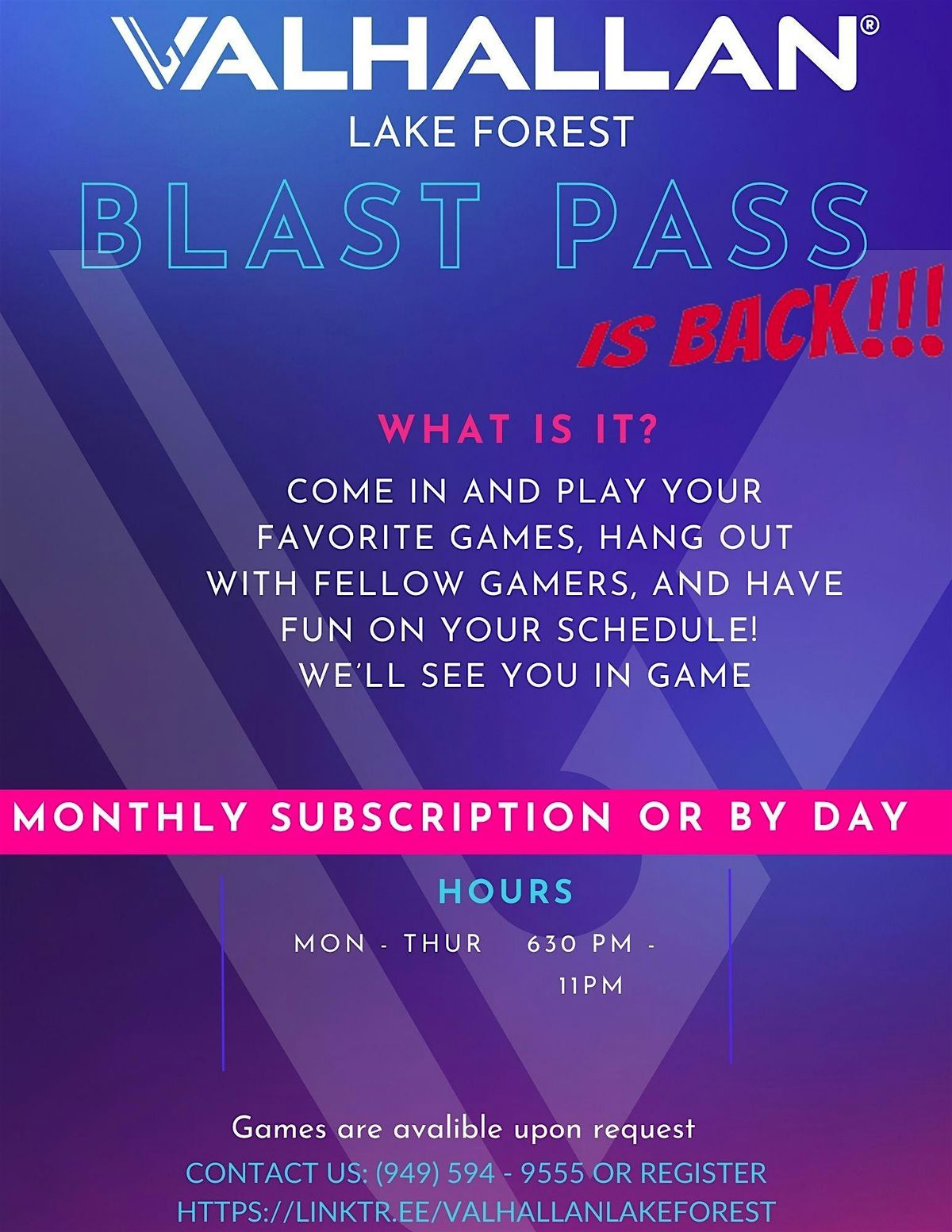 VALHALLAN®
LAKE FOREST

BLAST PASS
IS BACK!!!

WHAT IS IT?

COME IN AND PLAY YOUR FAVORITE GAMES, HANG OUT WITH FELLOW GAMERS, AND HAVE FUN ON YOUR SCHEDULE! WE'LL SEE YOU IN GAME

MONTHLY SUBSCRIPTION OR BY DAY

HOURS

MON - THUR 630 PM - 11PM

Games are avalible upon request

CONTACT US: (949) 594 - 9555 OR REGISTER HTTPS://LINKTR.EE/VALHALLANLAKEFOREST